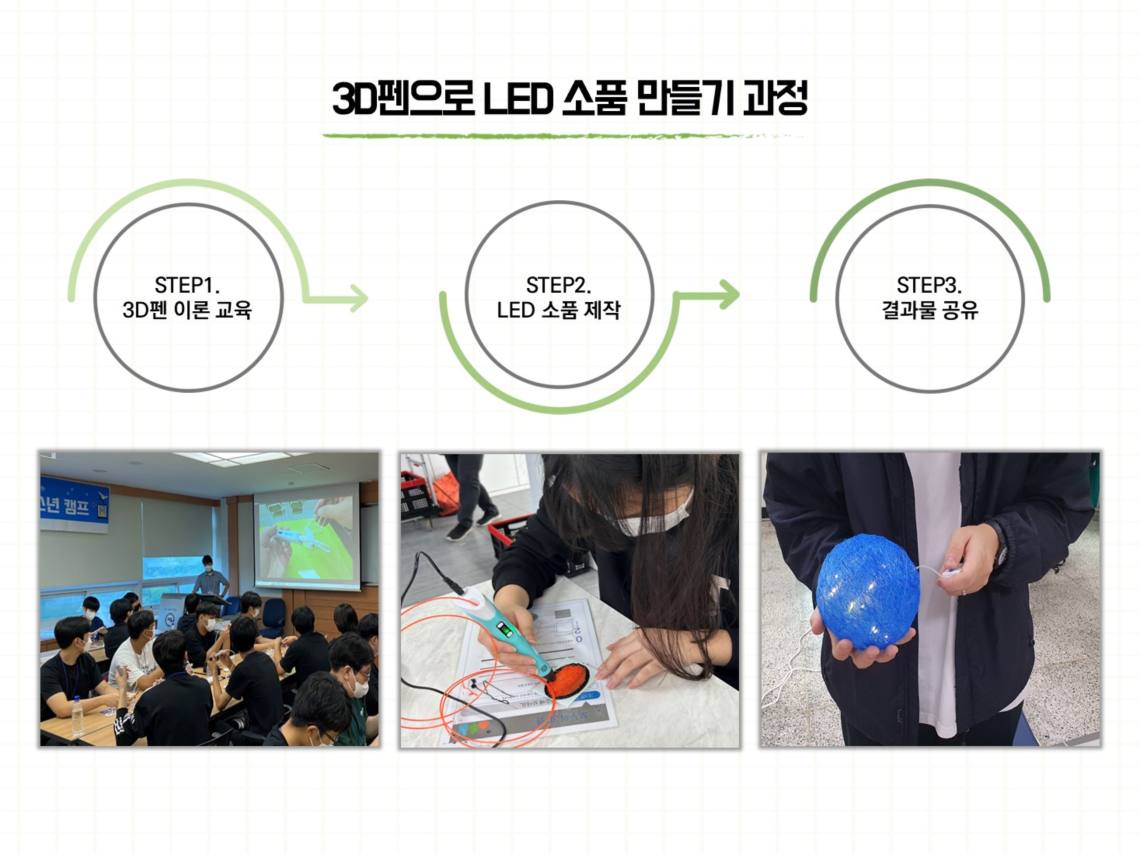 3D펜으로 LED 소품 만들기 과정

STEP1.
3D펜 이론 교육

STEP2.
LED 소품 제작

STEP3.
결과물 공유

소년 캠프